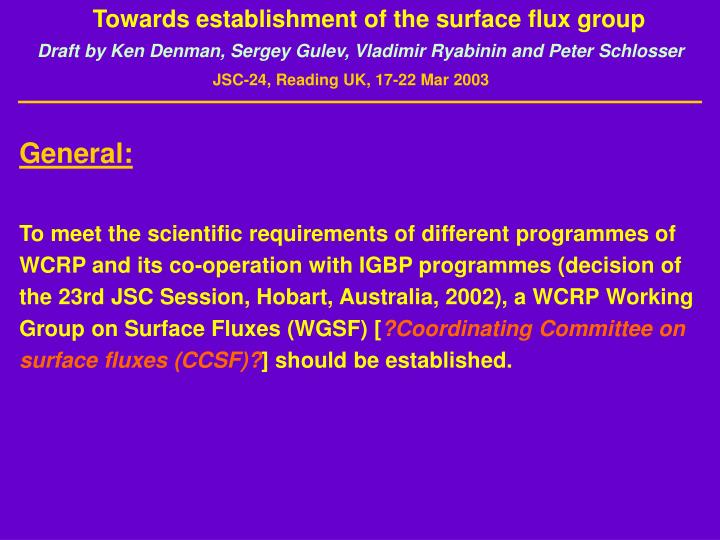 Towards establishment of the surface flux group

Draft by Ken Denman, Sergey Gulev, Vladimir Ryabinin and Peter Schlosser

JSC-24, Reading UK, 17-22 Mar 2003

General:

To meet the scientific requirements of different programmes of WCRP and its co-operation with IGBP programmes (decision of the 23rd JSC Session, Hobart, Australia, 2002), a WCRP Working Group on Surface Fluxes (WGSF) [?Coordinating Committee on surface fluxes (CCSF)?] should be established.